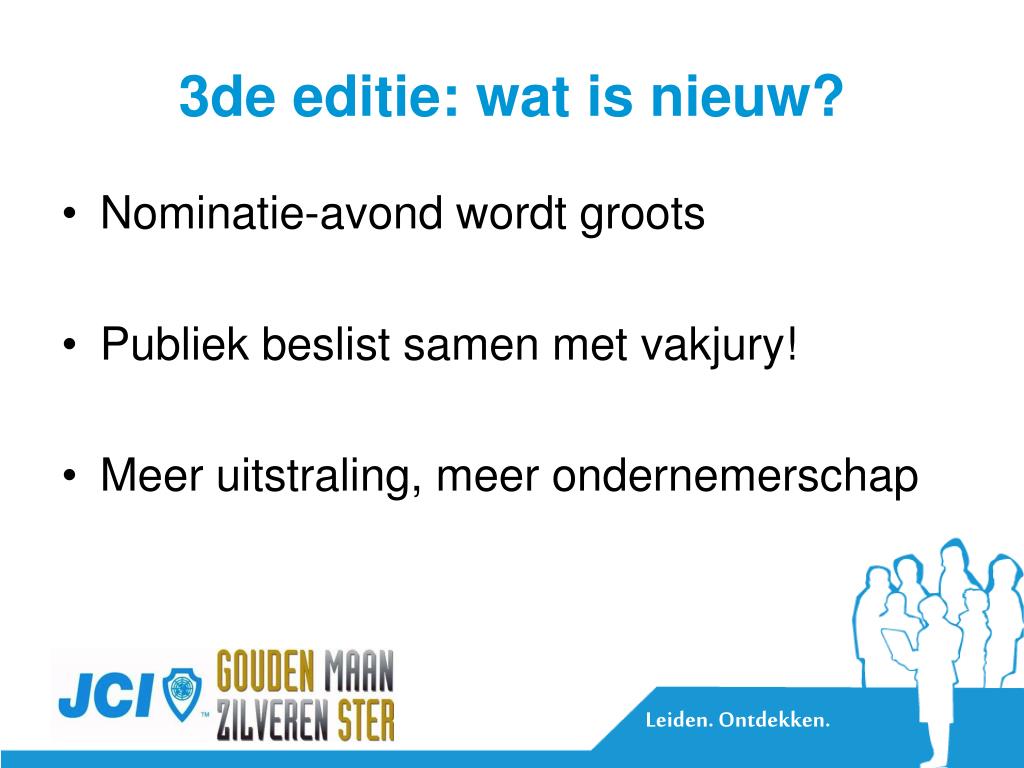 3de editie: wat is nieuw?

• Nominatie-avond wordt groots

• Publiek beslist samen met vakjury!

• Meer uitstraling, meer ondernemerschap

JCI™ GOUDEN MAAN ZILVEREN STER

Leiden. Ontdekken.